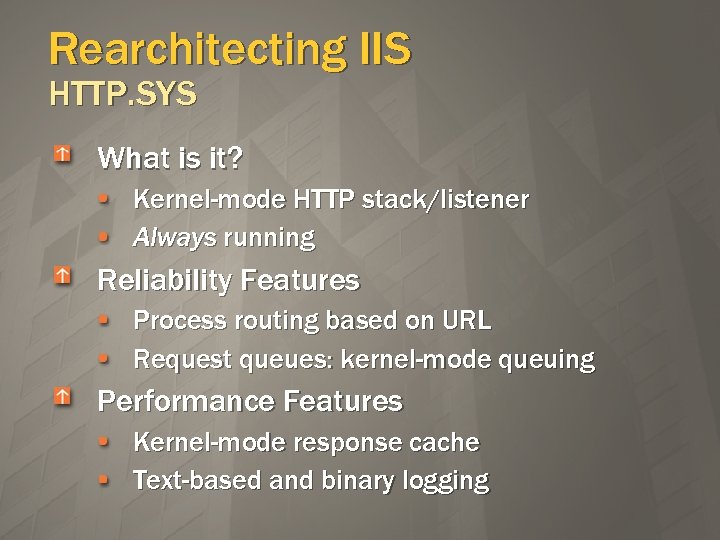 Rearchitecting IIS
HTTP.SYS

What is it?
- Kernel-mode HTTP stack/listener
- Always running

Reliability Features
- Process routing based on URL
- Request queues: kernel-mode queuing

Performance Features
- Kernel-mode response cache
- Text-based and binary logging